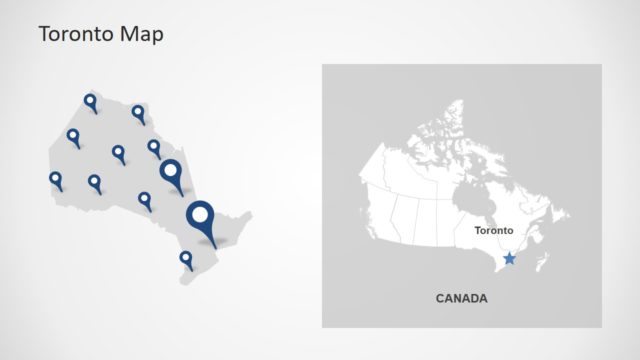 Toronto Map

Toronto

CANADA